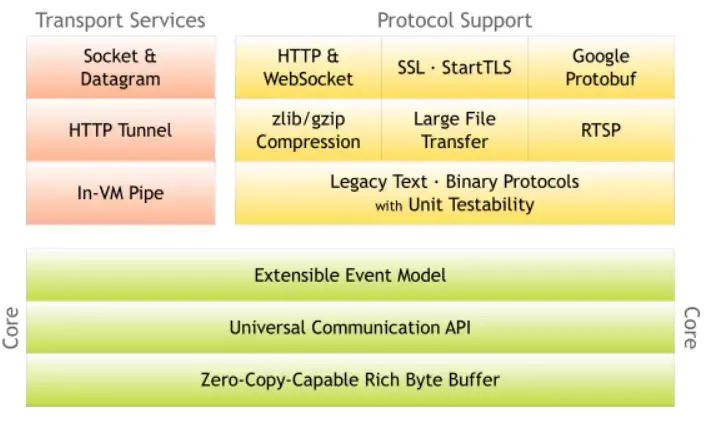 Transport Services

Socket & Datagram

HTTP Tunnel

In-VM Pipe

Protocol Support

HTTP & WebSocket

SSL · StartTLS

Google Protobuf

zlib/gzip Compression

Large File Transfer

RTSP

Legacy Text · Binary Protocols with Unit Testability

Core

Extensible Event Model

Universal Communication API

Zero-Copy-Capable Rich Byte Buffer

Core